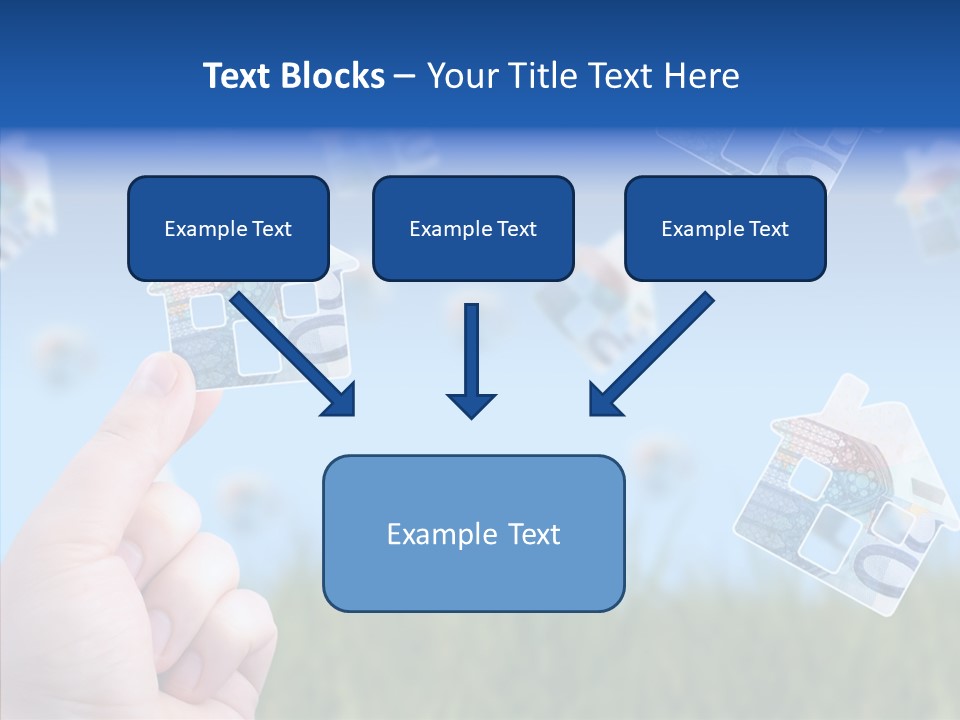 Text Blocks – Your Title Text Here

Example Text

Example Text

Example Text

Example Text